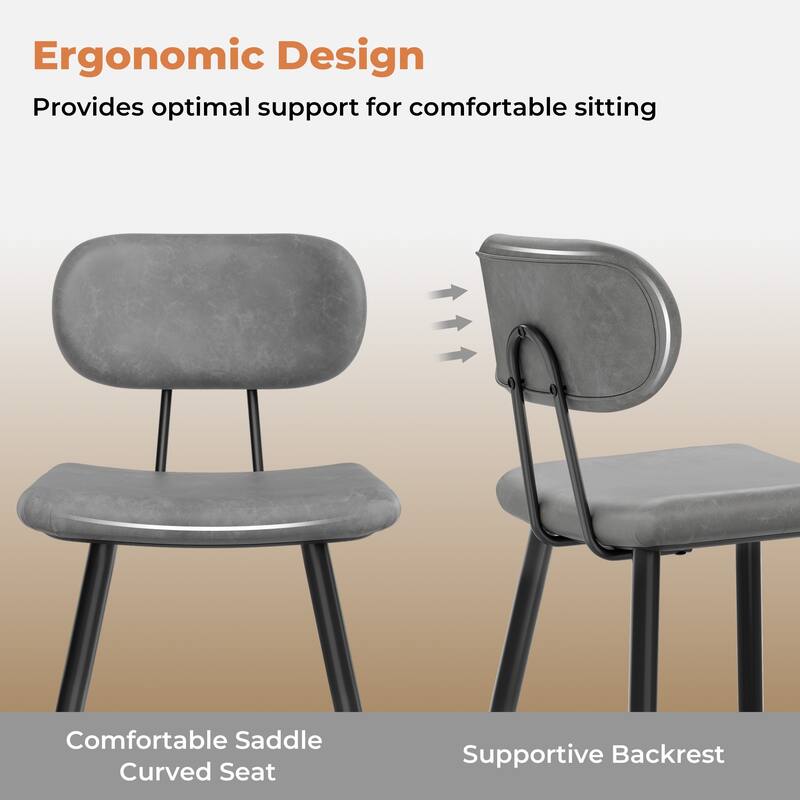 Ergonomic Design

Provides optimal support for comfortable sitting

Comfortable Saddle Curved Seat

Supportive Backrest